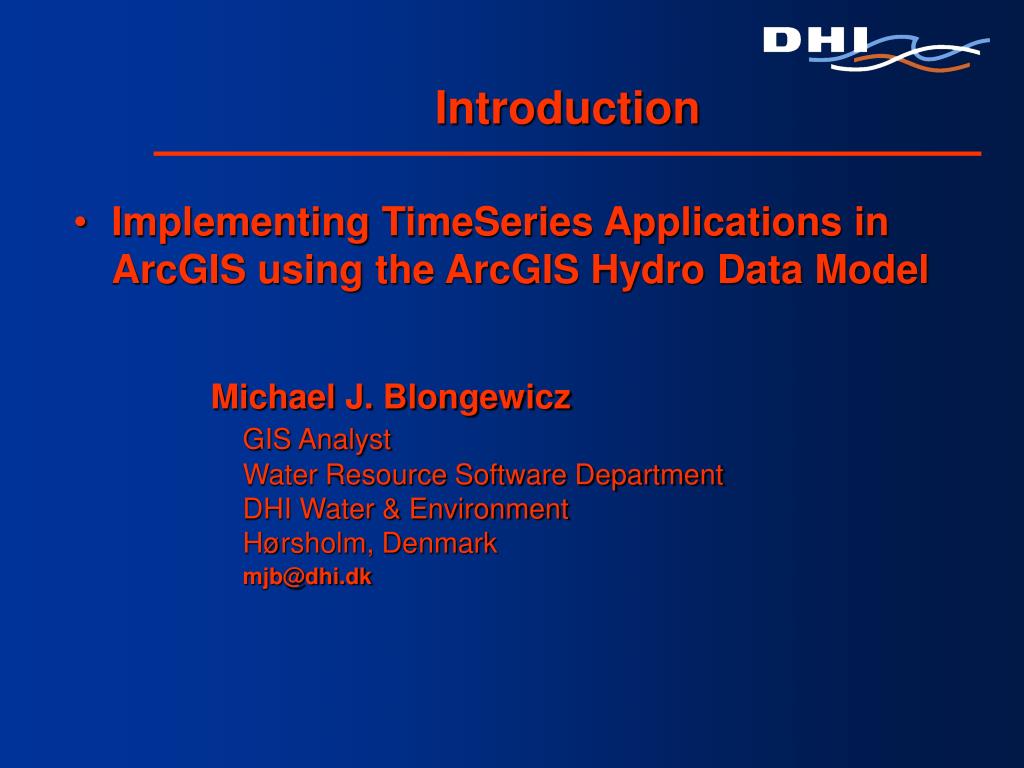 DHI

Introduction

• Implementing TimeSeries Applications in ArcGIS using the ArcGIS Hydro Data Model

Michael J. Blongewicz
GIS Analyst
Water Resource Software Department
DHI Water & Environment
Hørsholm, Denmark
mjb@dhi.dk